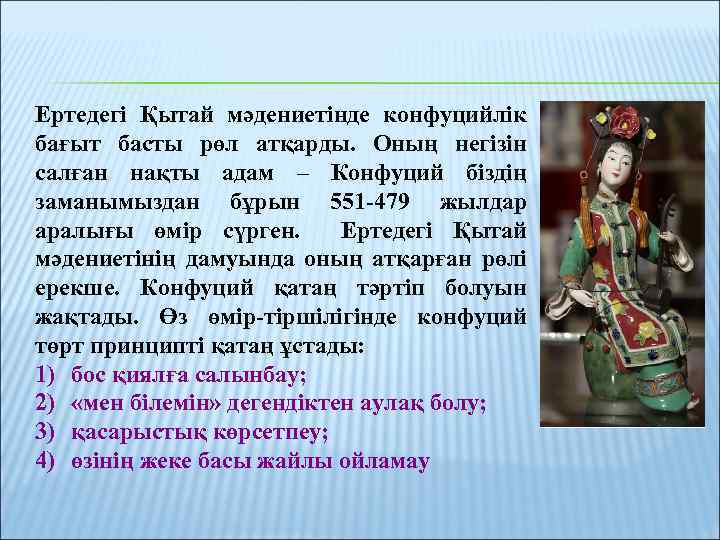 Ертедегі Қытай мәдениетінде конфуцийлік бағыт басты рөл атқарды. Оның негізін салған нақты адам – Конфуций біздің заманымыздан бұрын 551-479 жылдар аралығы өмір сүрген. Ертедегі Қытай мәдениетінің дамуында оның атқарған рөлі ерекше. Конфуций қатаң тәртіп болуын жақтады. Өз өмір-тіршілігінде конфуций төрт принципті қатаң ұстады:
1) бос қиялға салынбау;
2) «мен білемін» дегендіктен аулақ болу;
3) қасарыстық көрсетпеу;
4) өзінің жеке басы жайлы ойламау